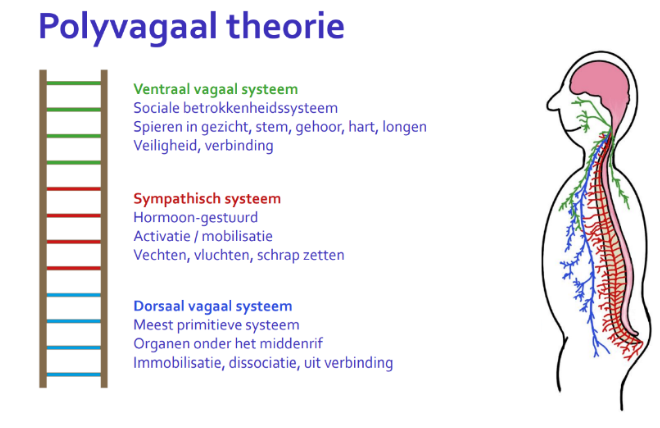 Polyvagaal theorie

Ventraal vagaal systeem
Sociale betrokkenheidssysteem
Spieren in gezicht, stem, gehoor, hart, longen
Veiligheid, verbinding

Sympathisch systeem
Hormoon-gestuurd
Activatie / mobilisatie
Vechten, vluchten, schrap zetten

Dorsaal vagaal systeem
Meest primitieve systeem
Organen onder het middenrif
Immobilisatie, dissociatie, uit verbinding